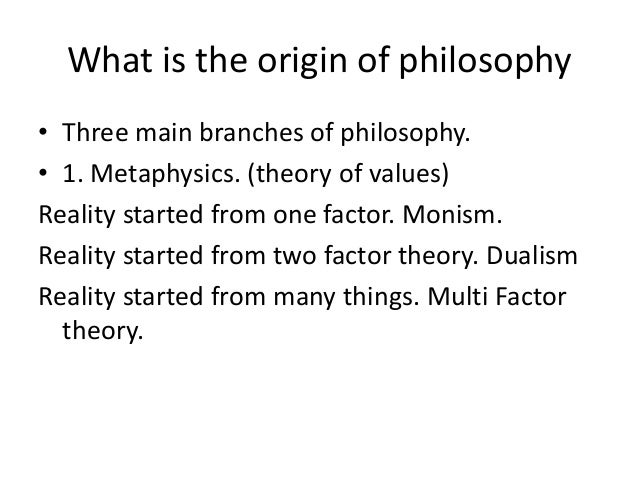 What is the origin of philosophy

• Three main branches of philosophy.
• 1. Metaphysics. (theory of values)

Reality started from one factor. Monism.

Reality started from two factor theory. Dualism

Reality started from many things. Multi Factor theory.